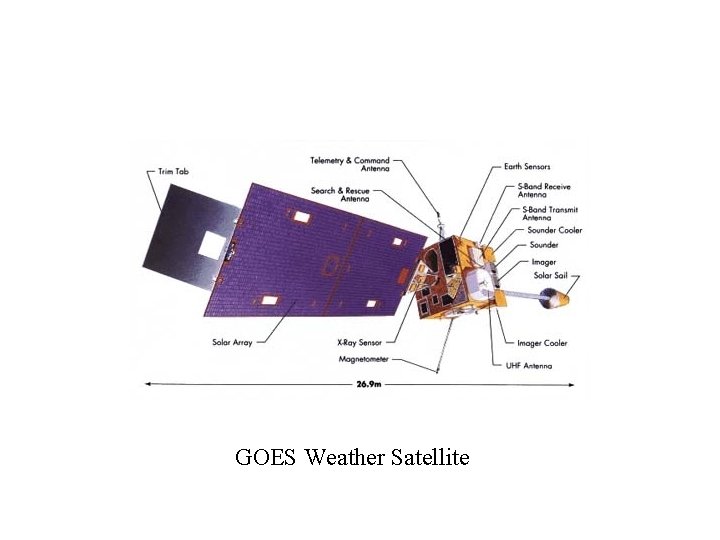 Trim Tab

Telemetry & Command Antenna

Search & Rescue Antenna

Earth Sensors

S-Band Receive Antenna

S-Band Transmit Antenna

Sounder Cooler

Sounder

Imager

Solar Sail

Solar Array

X-Ray Sensor

Magnetometer

Imager Cooler

UHF Antenna

26.9m

GOES Weather Satellite